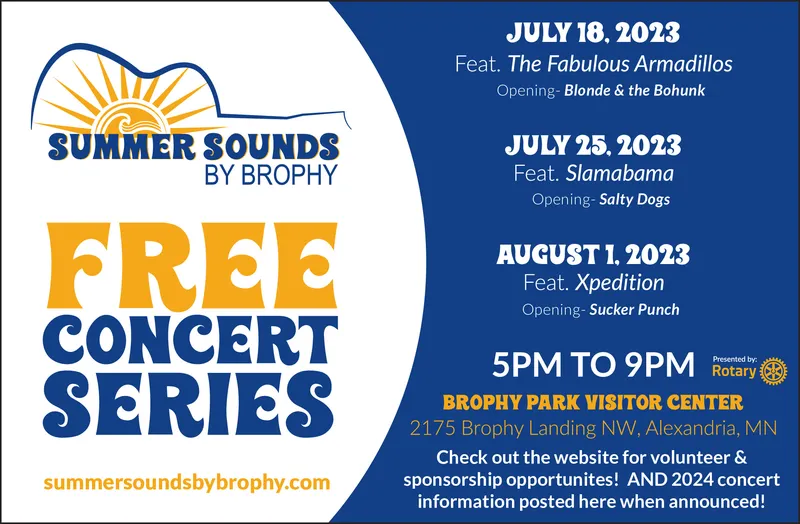 SUMMER SOUNDS
BY BROPHY

FREE
CONCERT
SERIES

summersoundsbybrophy.com

JULY 18, 2023
Feat. The Fabulous Armadillos
Opening- Blonde & the Bohunk

JULY 25, 2023
Feat. Slamabama
Opening- Salty Dogs

AUGUST 1, 2023
Feat. Xpedition
Opening- Sucker Punch

5PM TO 9PM

Presented by:
Rotary

BROPHY PARK VISITOR CENTER
2175 Brophy Landing NW, Alexandria, MN

Check out the website for volunteer & sponsorship opportunites! AND 2024 concert information posted here when announced!